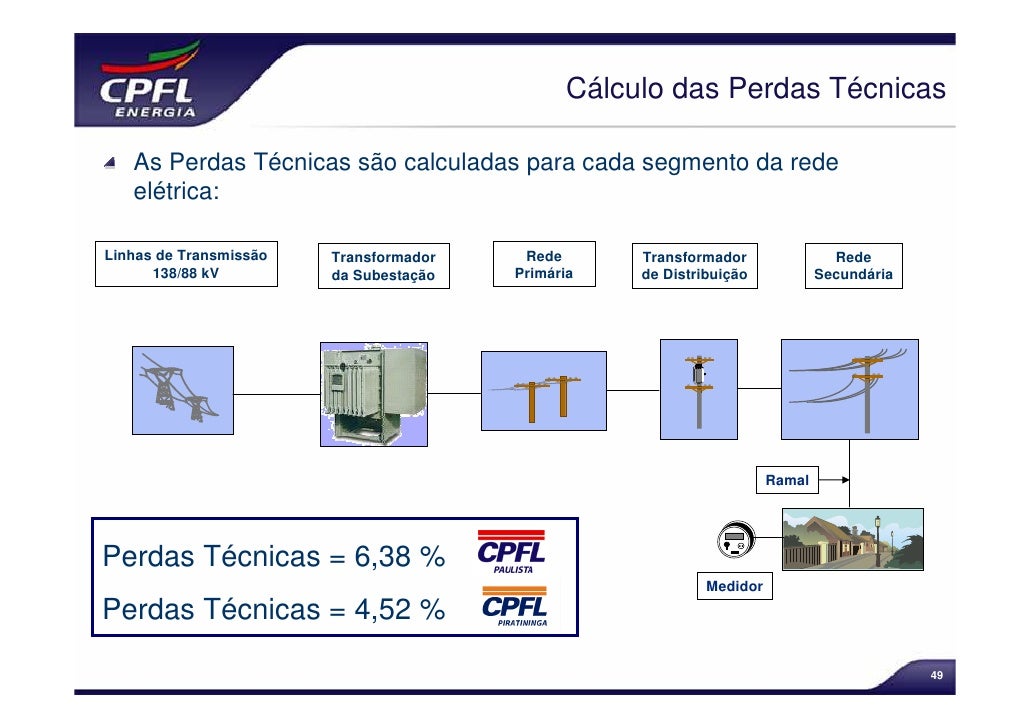 CPFL ENERGIA

Cálculo das Perdas Técnicas

As Perdas Técnicas são calculadas para cada segmento da rede elétrica:

Linhas de Transmissão 138/88 kV

Transformador da Subestação

Rede Primária

Transformador de Distribuição

Rede Secundária

Ramal

Medidor

Perdas Técnicas = 6,38 %

CPFL PAULISTA

Perdas Técnicas = 4,52 %

CPFL PIRATININGA

49